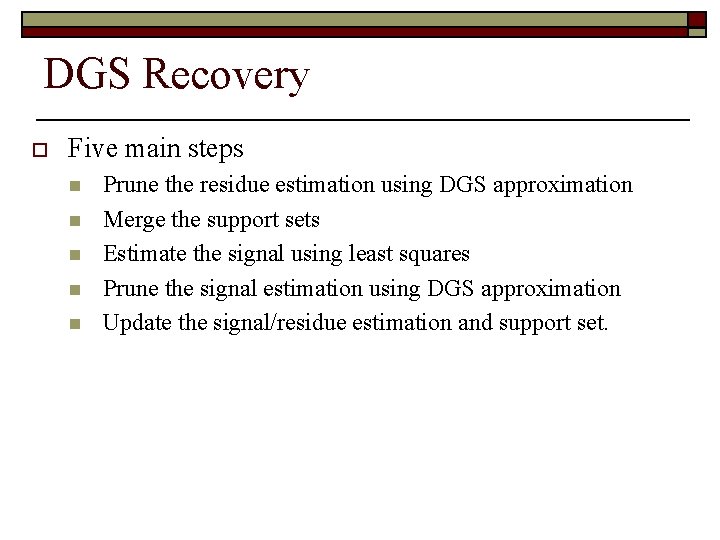 DGS Recovery

Five main steps

Prune the residue estimation using DGS approximation

Merge the support sets

Estimate the signal using least squares

Prune the signal estimation using DGS approximation

Update the signal/residue estimation and support set.